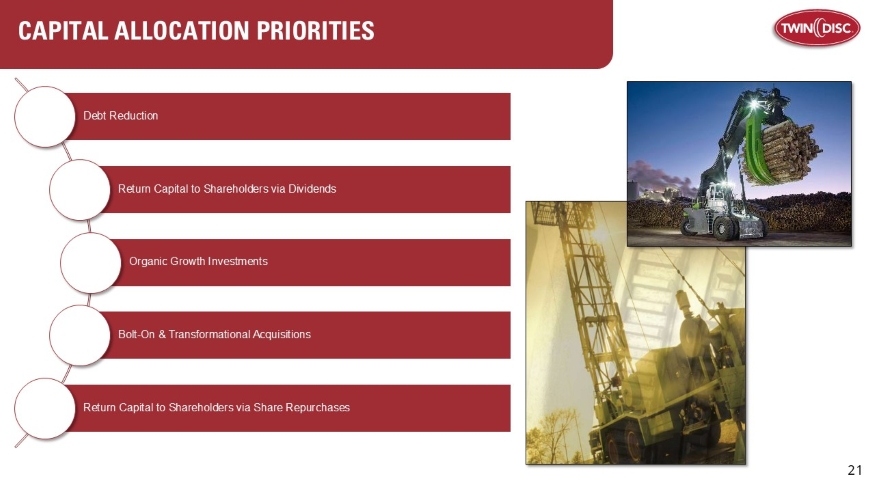 CAPITAL ALLOCATION PRIORITIES

TWIN DISC

Debt Reduction

Return Capital to Shareholders via Dividends

Organic Growth Investments

Bolt-On & Transformational Acquisitions

Return Capital to Shareholders via Share Repurchases

21